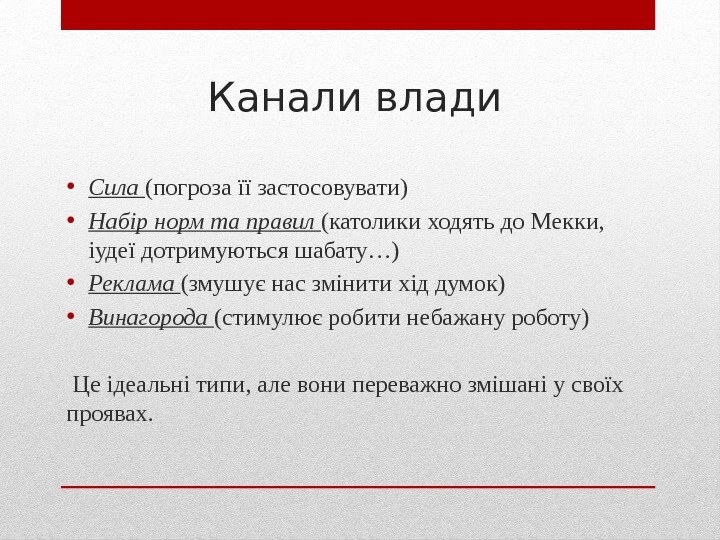 Канали влади

• Сила (погроза її застосовувати)
• Набір норм та правил (католики ходять до Мекки, іудеї дотримуються шабату…)
• Реклама (змушує нас змінити хід думок)
• Винагорода (стимулює робити небажану роботу)

Це ідеальні типи, але вони переважно змішані у своїх проявах.